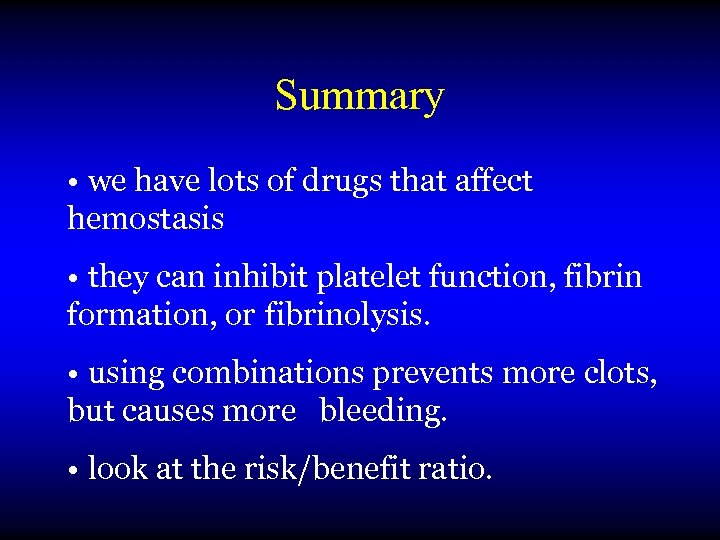 Summary

• we have lots of drugs that affect hemostasis

• they can inhibit platelet function, fibrin formation, or fibrinolysis.

• using combinations prevents more clots, but causes more bleeding.

• look at the risk/benefit ratio.